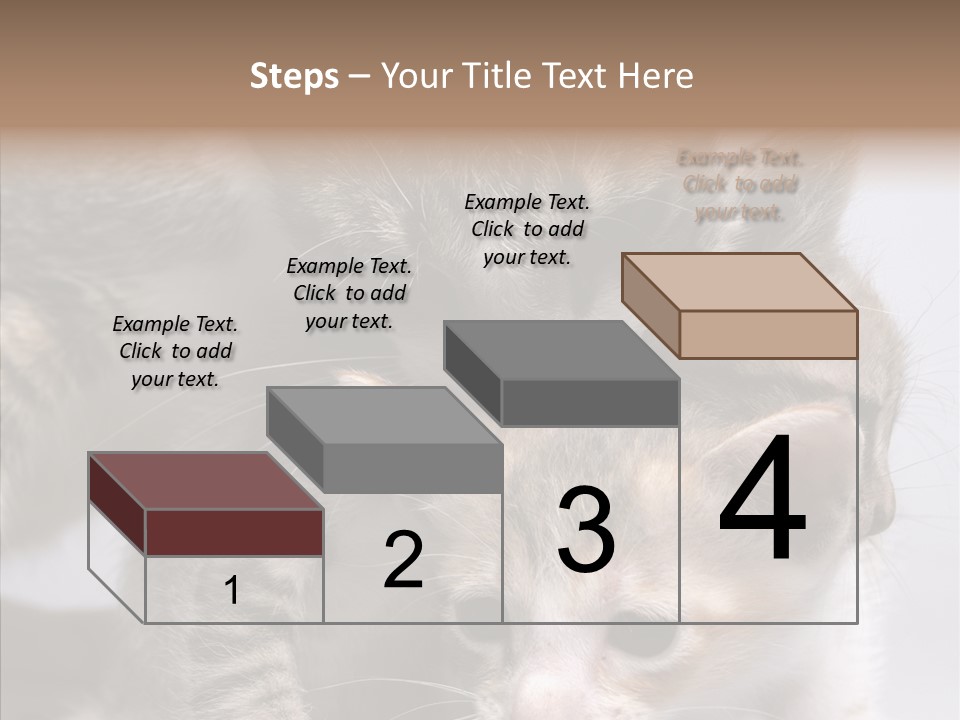 Steps – Your Title Text Here

Example Text. Click to add your text.

Example Text. Click to add your text.

Example Text. Click to add your text.

Example Text. Click to add your text.

1

2

3

4